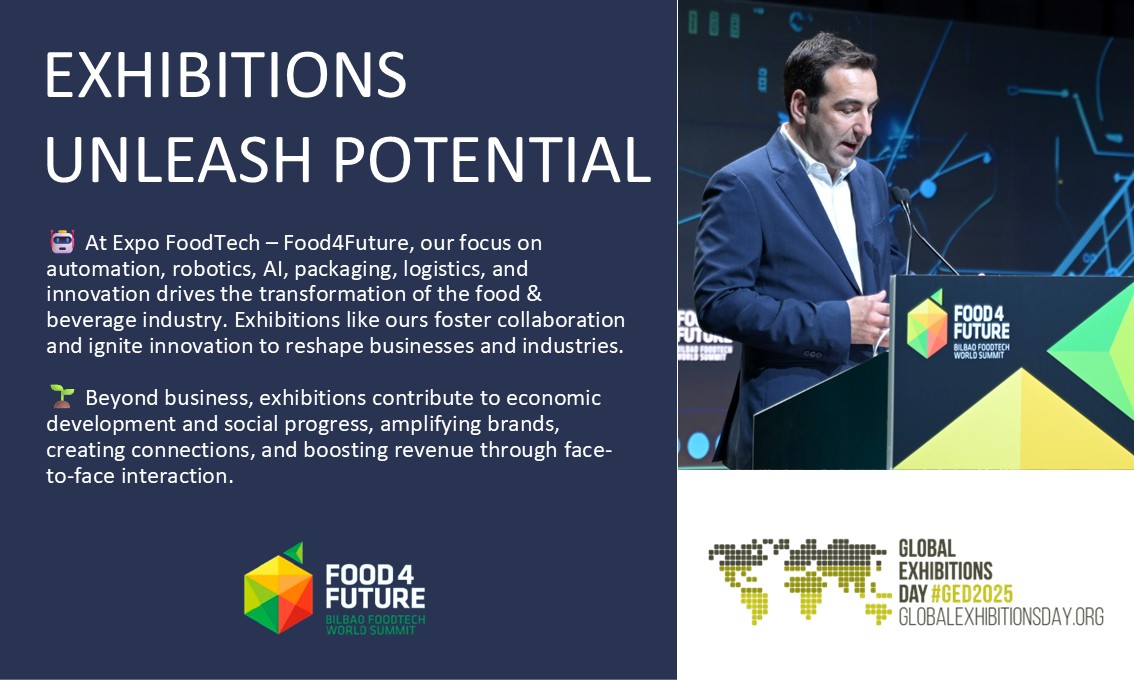 EXHIBITIONS UNLEASH POTENTIAL

🤖 At Expo FoodTech – Food4Future, our focus on automation, robotics, AI, packaging, logistics, and innovation drives the transformation of the food & beverage industry. Exhibitions like ours foster collaboration and ignite innovation to reshape businesses and industries.

🌱 Beyond business, exhibitions contribute to economic development and social progress, amplifying brands, creating connections, and boosting revenue through face-to-face interaction.

FOOD 4 FUTURE
BILBAO FOODTECH WORLD SUMMIT

FOOD 4 FUTURE
BILBAO FOODTECH WORLD SUMMIT

GLOBAL EXHIBITIONS DAY #GED2025
GLOBALEXHIBITIONSDAY.ORG